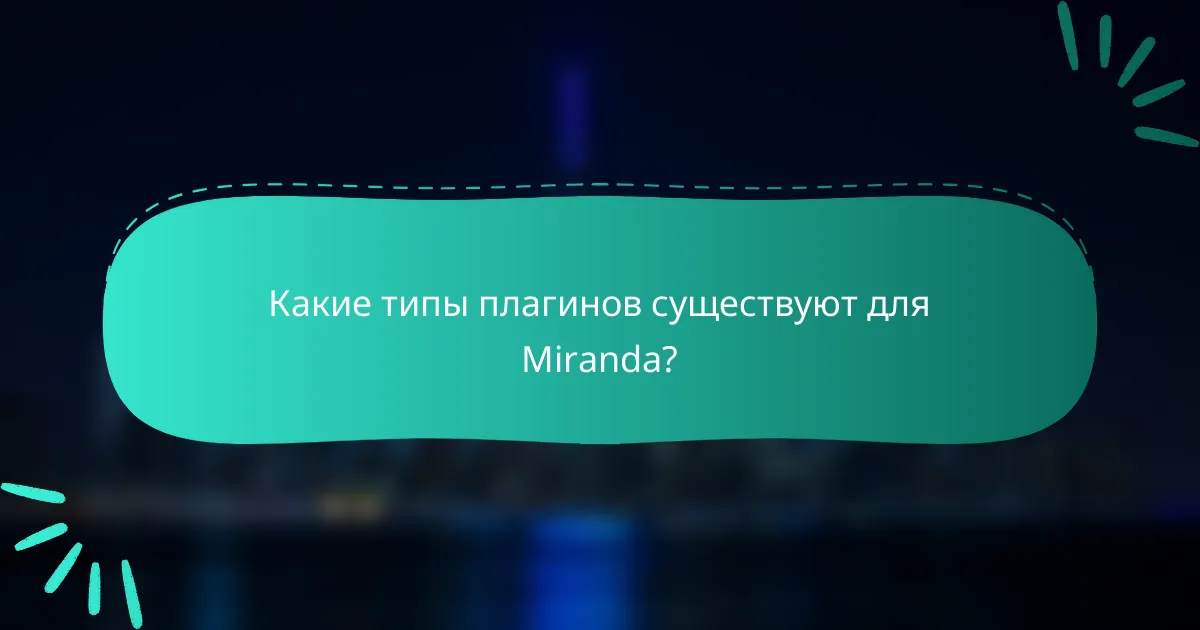 Какие типы плагинов существуют для Miranda?